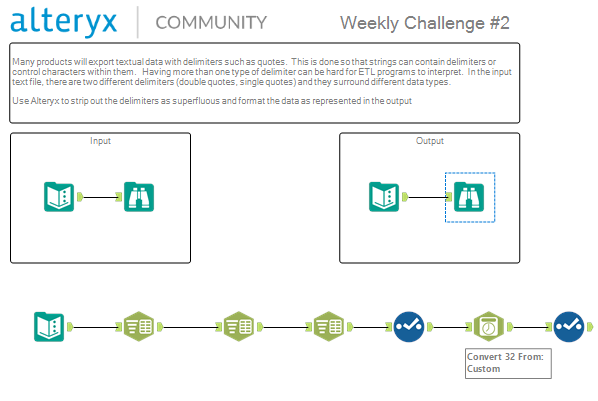 alteryx | COMMUNITY

Weekly Challenge #2

Many products will export textual data with delimiters such as quotes. This is done so that strings can contain delimiters or control characters within them. Having more than one type of delimiter can be hard for ETL programs to interpret. In the input text file, there are two different delimiters (double quotes, single quotes) and they surround different data types.

Use Alteryx to strip out the delimiters as superfluous and format the data as represented in the output

Input

Output

Convert 32 From: Custom